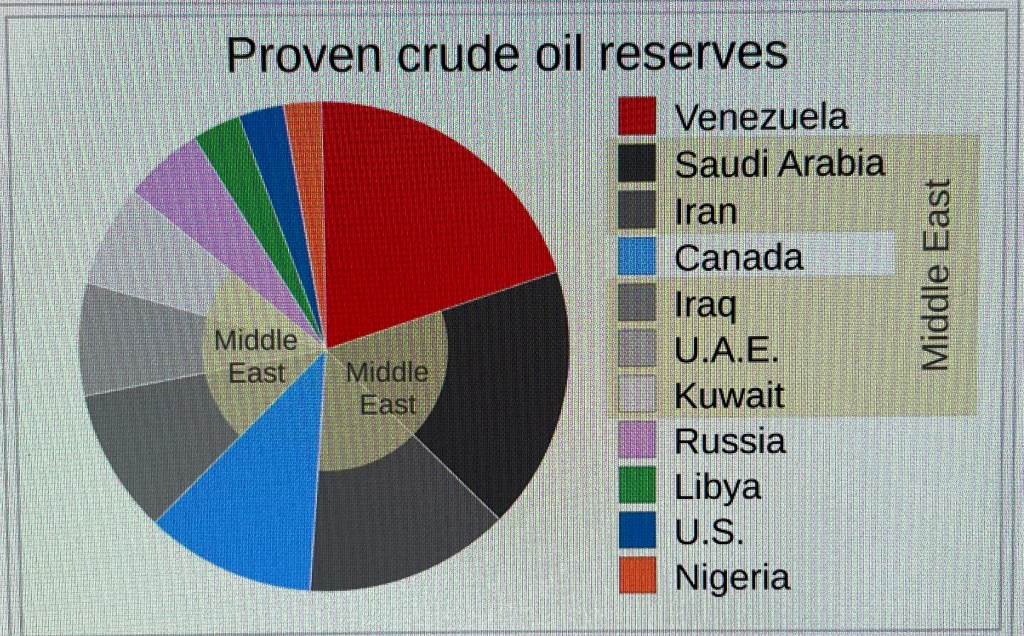 Proven crude oil reserves

Middle East

Middle East

Venezuela
Saudi Arabia
Iran
Canada
Iraq
U.A.E.
Kuwait
Russia
Libya
U.S.
Nigeria

Middle East